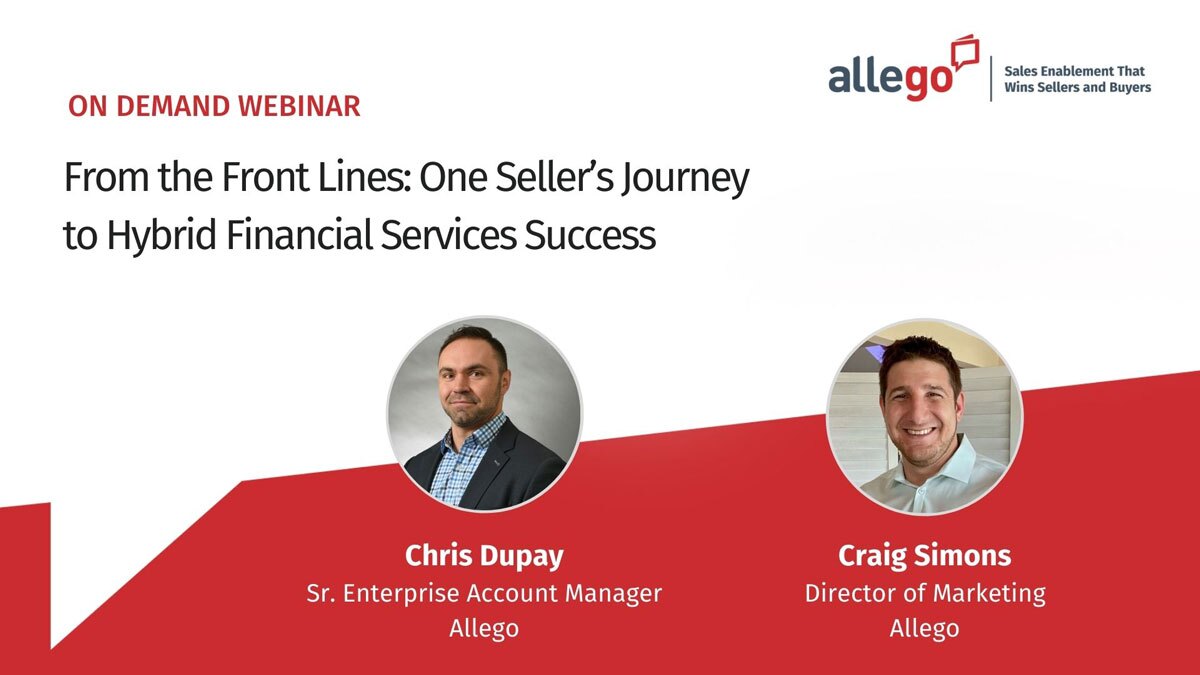 allego
Sales Enablement That Wins Sellers and Buyers

ON DEMAND WEBINAR

From the Front Lines: One Seller's Journey to Hybrid Financial Services Success

Chris Dupay
Sr. Enterprise Account Manager
Allego

Craig Simons
Director of Marketing
Allego